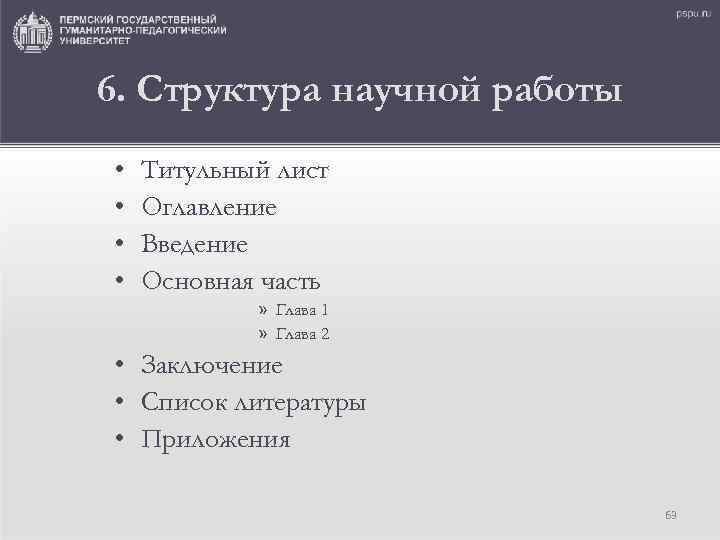 ПЕРМСКИЙ ГОСУДАРСТВЕННЫЙ ГУМАНИТАРНО-ПЕДАГОГИЧЕСКИЙ УНИВЕРСИТЕТ

pspu.ru

6. Структура научной работы

• Титульный лист
• Оглавление
• Введение
• Основная часть
» Глава 1
» Глава 2
• Заключение
• Список литературы
• Приложения

69